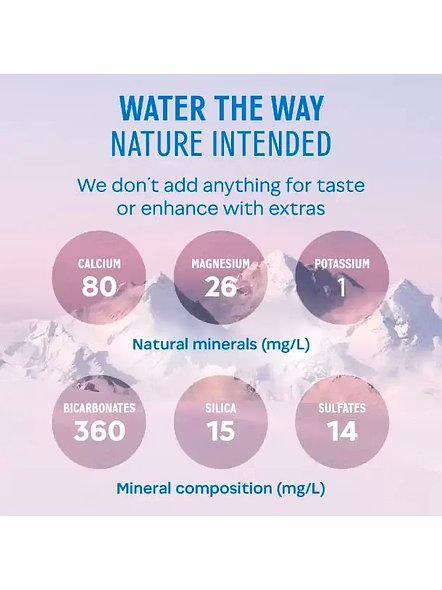 WATER THE WAY
NATURE INTENDED

We don't add anything for taste or enhance with extras

CALCIUM
80

MAGNESIUM
26

POTASSIUM
1

Natural minerals (mg/L)

BICARBONATES
360

SILICA
15

SULFATES
14

Mineral composition (mg/L)